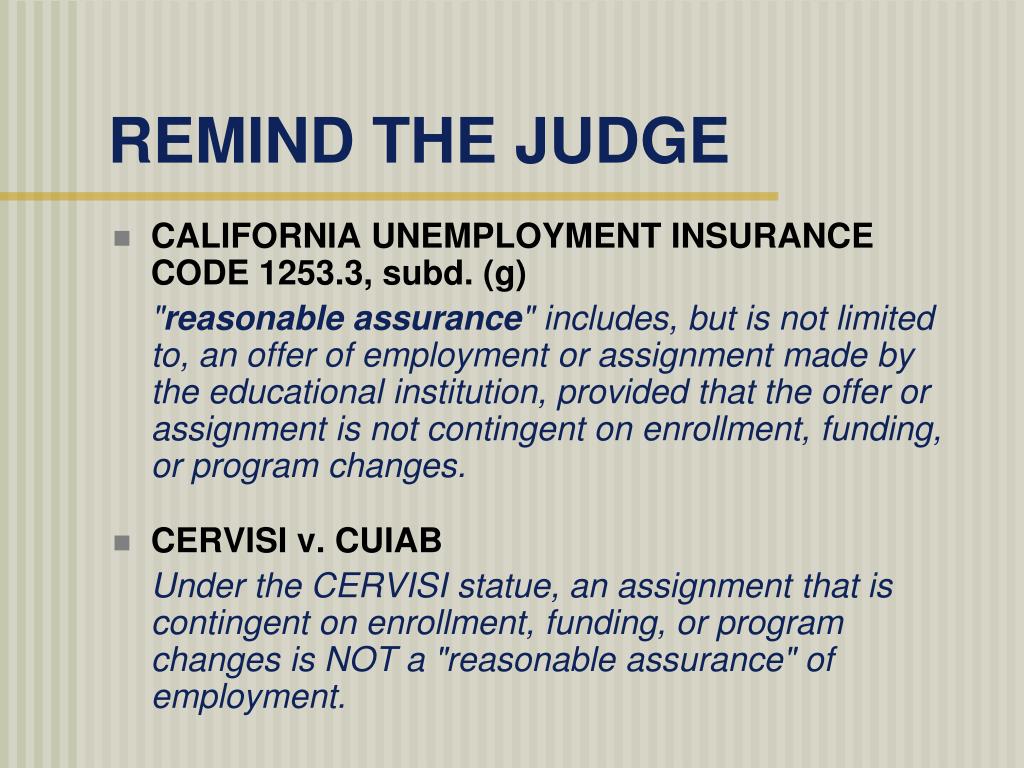 REMIND THE JUDGE

CALIFORNIA UNEMPLOYMENT INSURANCE CODE 1253.3, subd. (g)

"reasonable assurance" includes, but is not limited to, an offer of employment or assignment made by the educational institution, provided that the offer or assignment is not contingent on enrollment, funding, or program changes.

CERVISI v. CUIAB

Under the CERVISI statue, an assignment that is contingent on enrollment, funding, or program changes is NOT a "reasonable assurance" of employment.